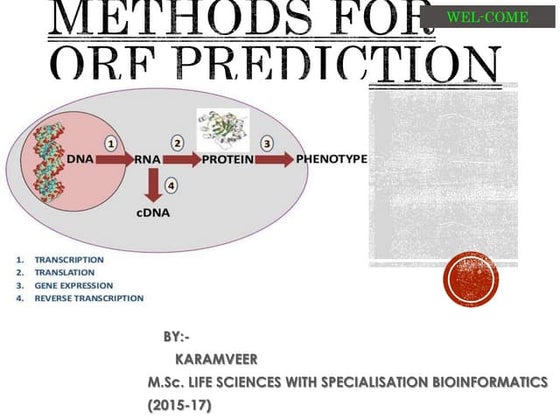 METHODS FOR ORF PREDICTION

WEL-COME

DNA ① RNA ② PROTEIN ③ PHENOTYPE

④

cDNA

1. TRANSCRIPTION
2. TRANSLATION
3. GENE EXPRESSION
4. REVERSE TRANSCRIPTION

BY:-

KARAMVEER

M.Sc. LIFE SCIENCES WITH SPECIALISATION BIOINFORMATICS

(2015-17)